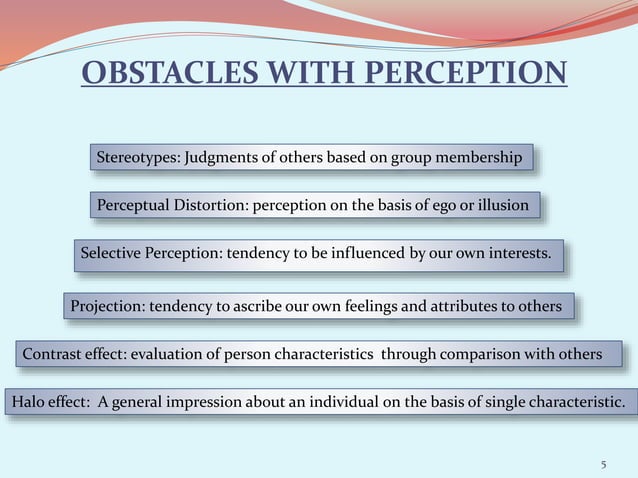 OBSTACLES WITH PERCEPTION

Stereotypes: Judgments of others based on group membership

Perceptual Distortion: perception on the basis of ego or illusion

Selective Perception: tendency to be influenced by our own interests.

Projection: tendency to ascribe our own feelings and attributes to others

Contrast effect: evaluation of person characteristics through comparison with others

Halo effect: A general impression about an individual on the basis of single characteristic.

5